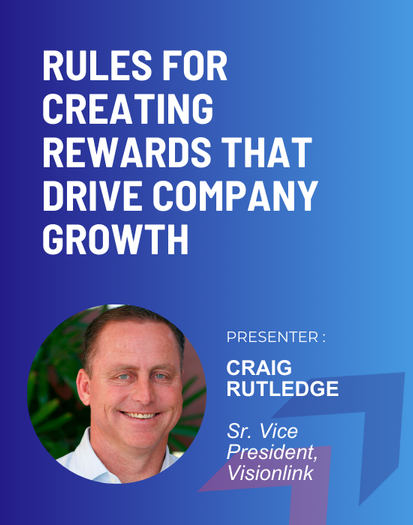 RULES FOR CREATING REWARDS THAT DRIVE COMPANY GROWTH

PRESENTER :

CRAIG RUTLEDGE

Sr. Vice President, Visionlink